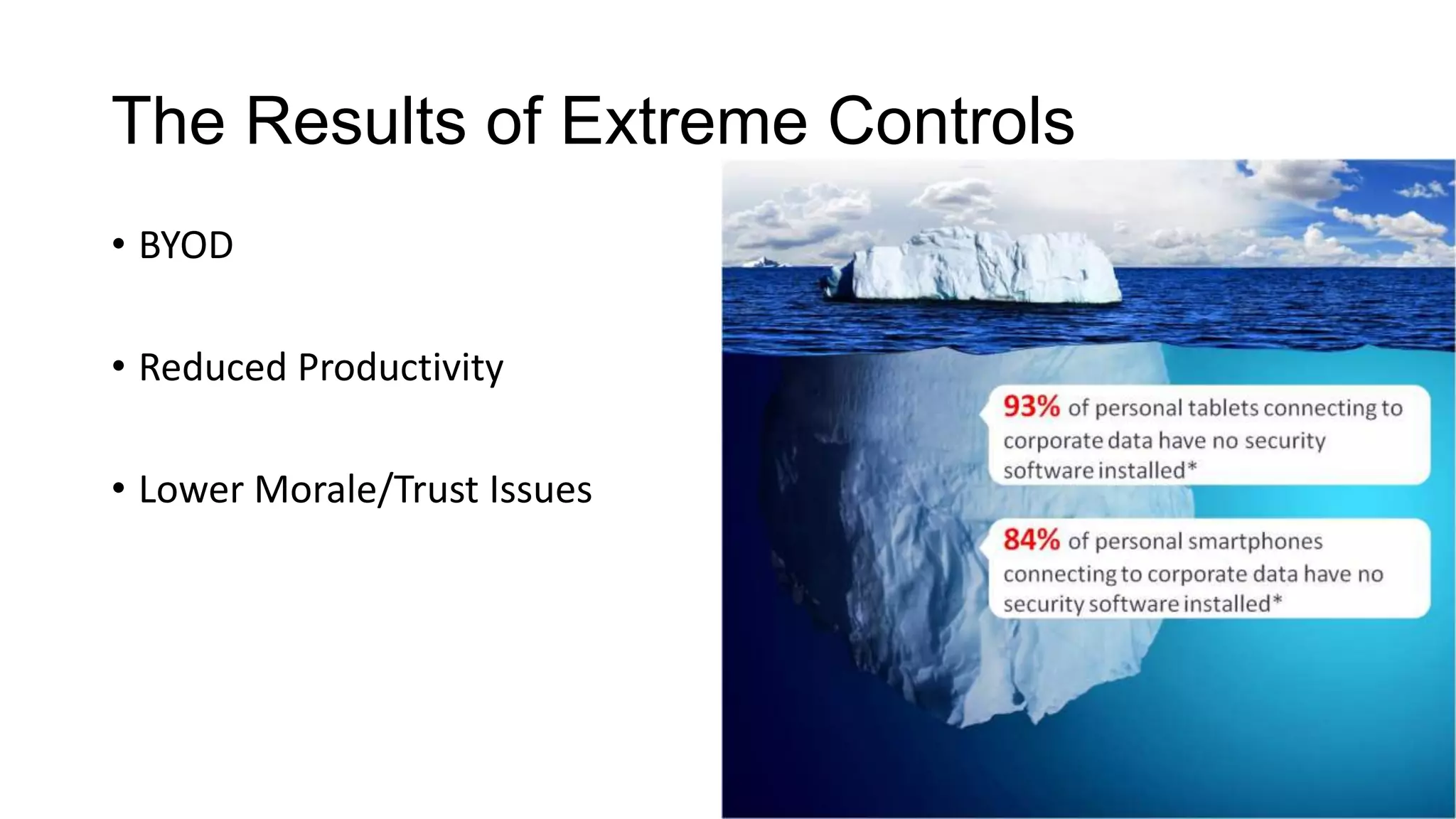 The Results of Extreme Controls

• BYOD

• Reduced Productivity

• Lower Morale/Trust Issues

93% of personal tablets connecting to corporate data have no security software installed*

84% of personal smartphones connecting to corporate data have no security software installed*